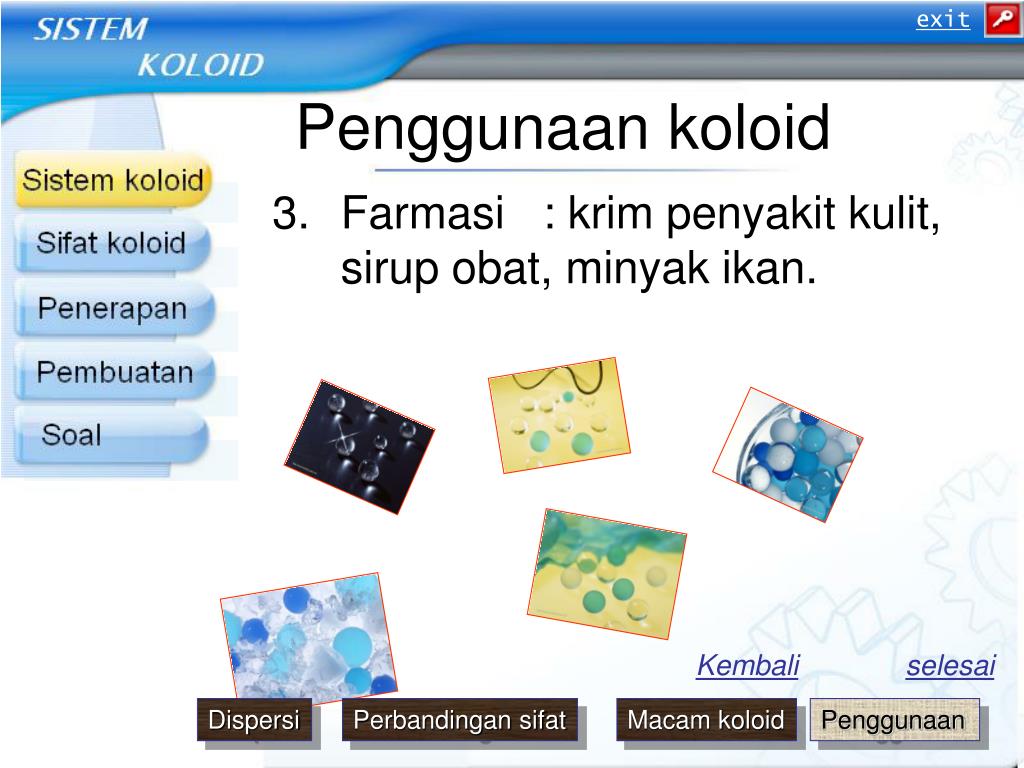 SISTEM
KOLOID

exit

Penggunaan koloid

Sistem koloid
Sifat koloid
Penerapan
Pembuatan
Soal

3. Farmasi : krim penyakit kulit, sirup obat, minyak ikan.

Kembali

selesai

Dispersi
Perbandingan sifat
Macam koloid
Penggunaan